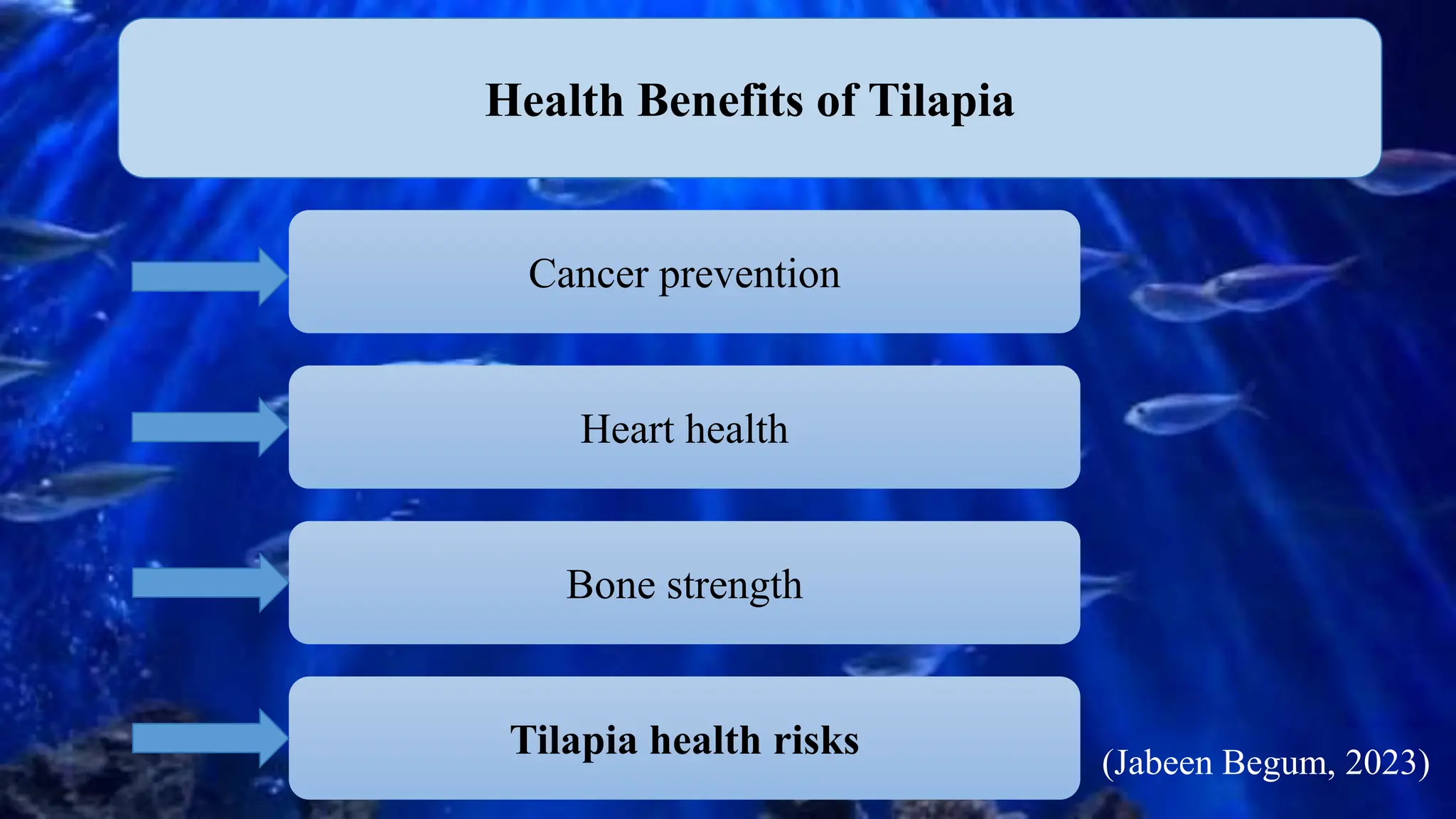 Health Benefits of Tilapia

Cancer prevention

Heart health

Bone strength

Tilapia health risks

(Jabeen Begum, 2023)